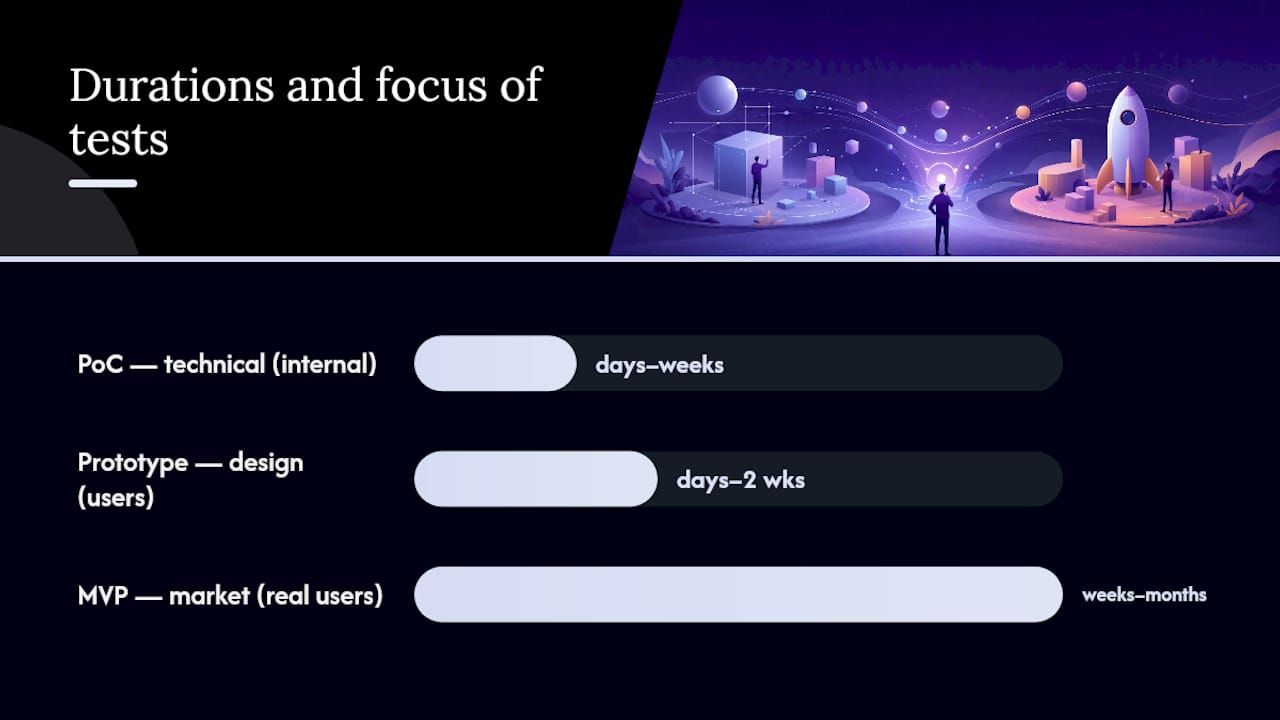 Durations and focus of tests

PoC — technical (internal)
days–weeks

Prototype — design (users)
days–2 wks

MVP — market (real users)
weeks–months